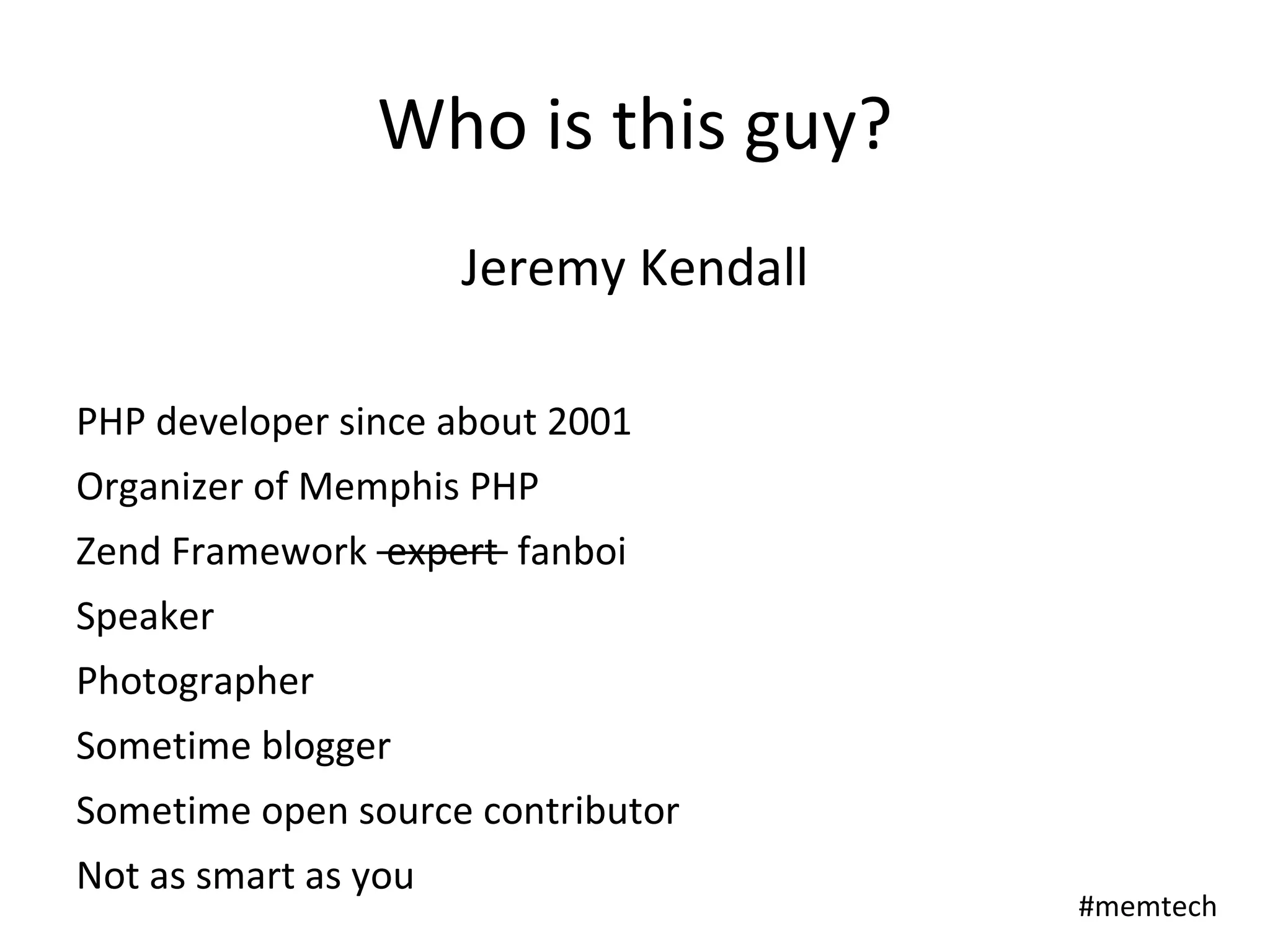 Who is this guy?

Jeremy Kendall

PHP developer since about 2001

Organizer of Memphis PHP

Zend Framework ~~expert~~ fanboi

Speaker

Photographer

Sometime blogger

Sometime open source contributor

Not as smart as you

#memtech